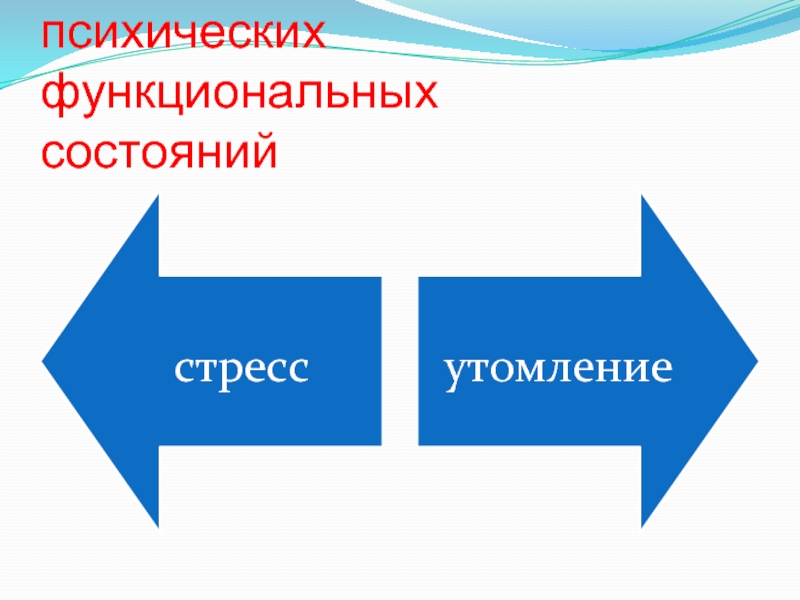 психических функциональных состояний

стресс

утомление